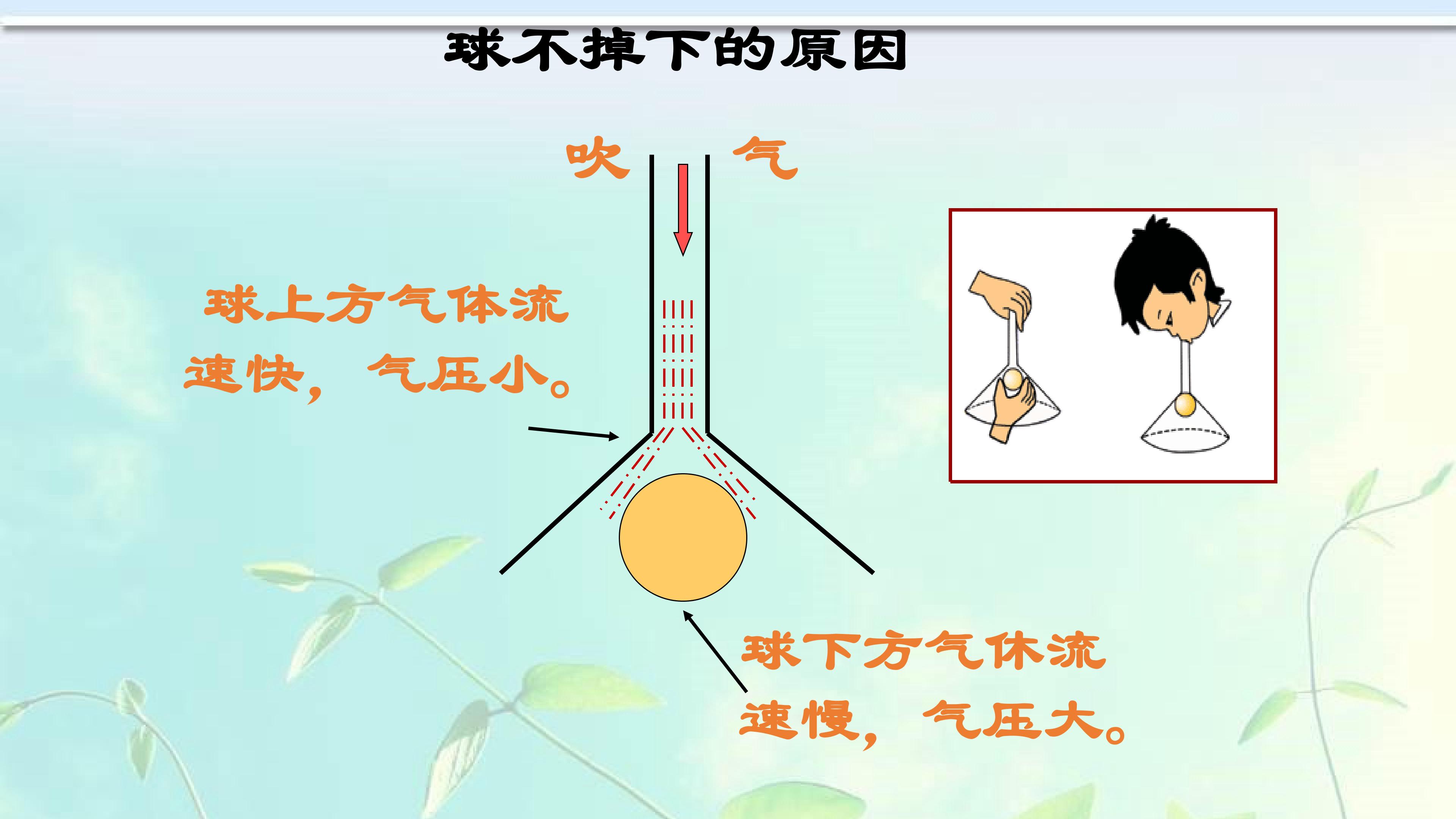 球不掉下的原因

吹 气

球上方气体流速快，气压小。

球下方气体流速慢，气压大。